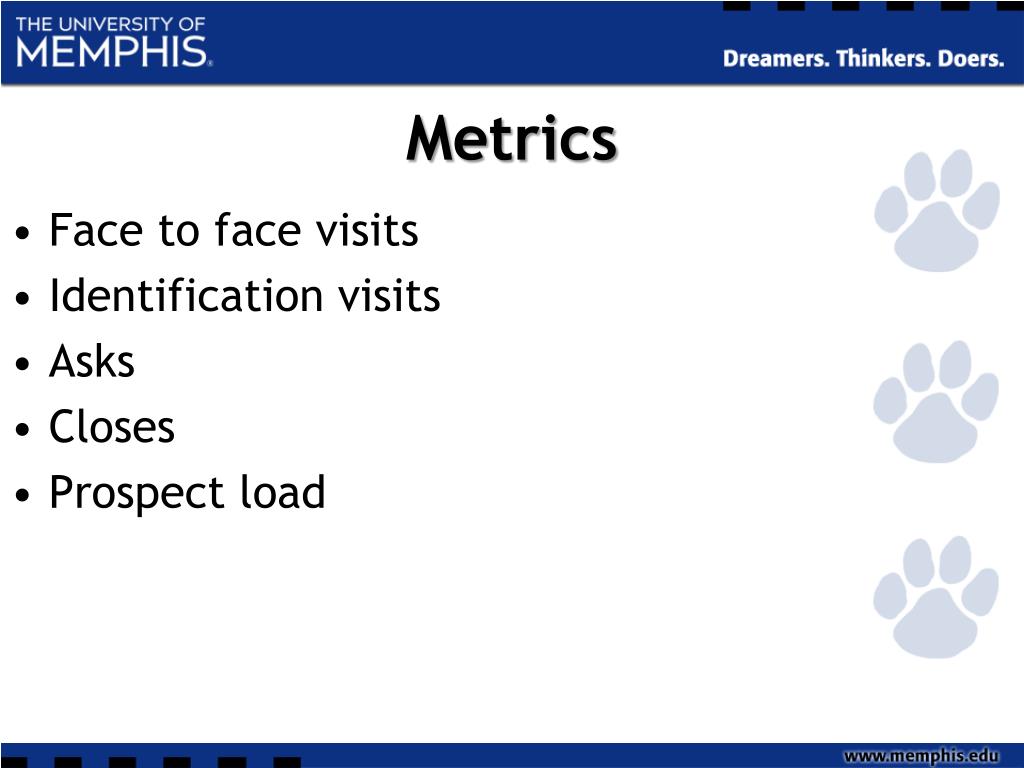 THE UNIVERSITY OF MEMPHIS.

Dreamers. Thinkers. Doers.

Metrics

• Face to face visits
• Identification visits
• Asks
• Closes
• Prospect load

www.memphis.edu